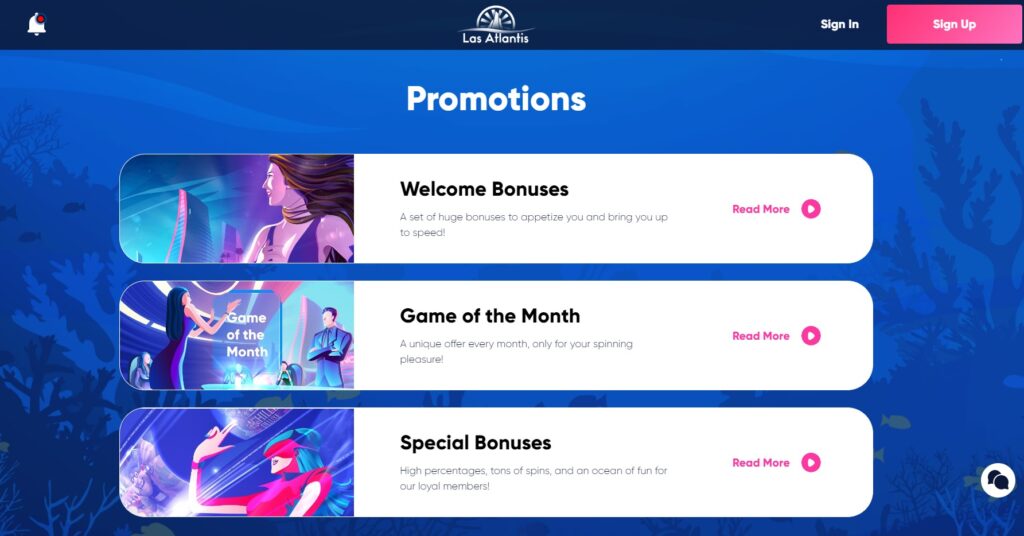 Las Atlantis

Sign In

Sign Up

Promotions

Welcome Bonuses

A set of huge bonuses to appetize you and bring you up to speed!

Read More

Game of the Month

Game of the Month

A unique offer every month, only for your spinning pleasure!

Read More

Special Bonuses

High percentages, tons of spins, and an ocean of fun for our loyal members!

Read More